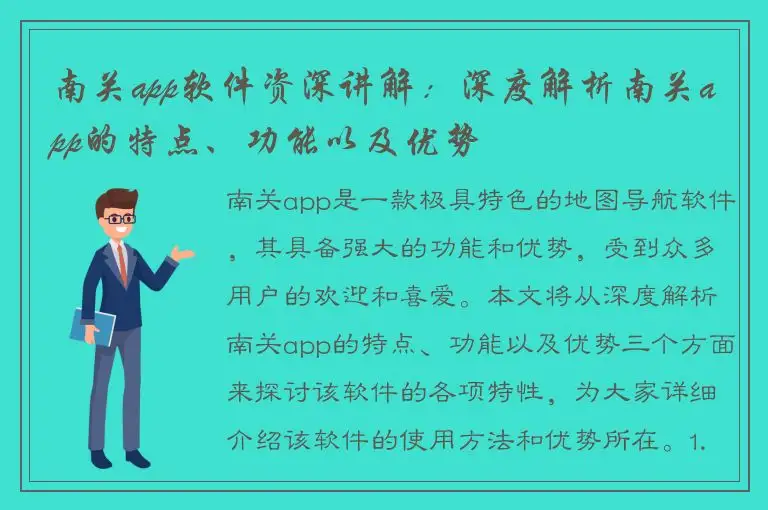 南关app软件资深讲解：深度解析南关app的特点、功能以及优势

南关app是一款极具特色的地图导航软件，其具备强大的功能和优势，受到众多用户的欢迎和喜爱。本文将从深度解析南关app的特点、功能以及优势三个方面来探讨该软件的各项特性，为大家详细介绍该软件的使用方法和优势所在。1.